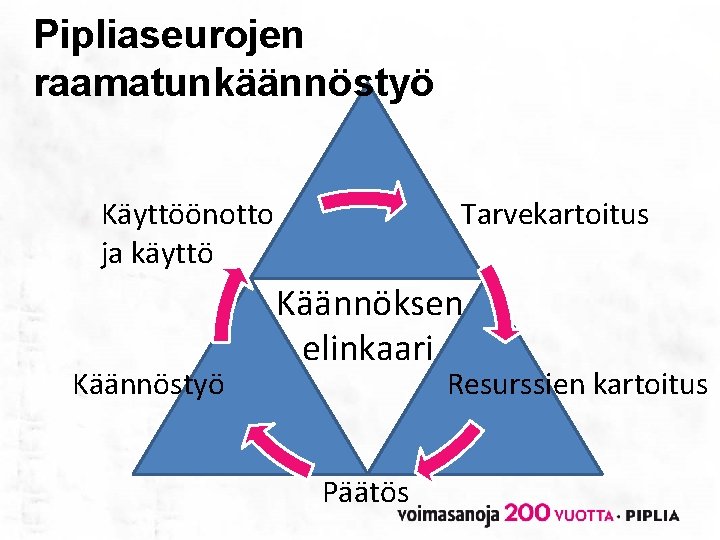 Pipliaseurojen raamatunkäännöstyö

Käyttöönotto ja käyttö

Tarvekartoitus

Käännöksen elinkaari

Käännöstyö

Resurssien kartoitus

Päätös

voimasanoja 200 VUOTTA · PIPLIA